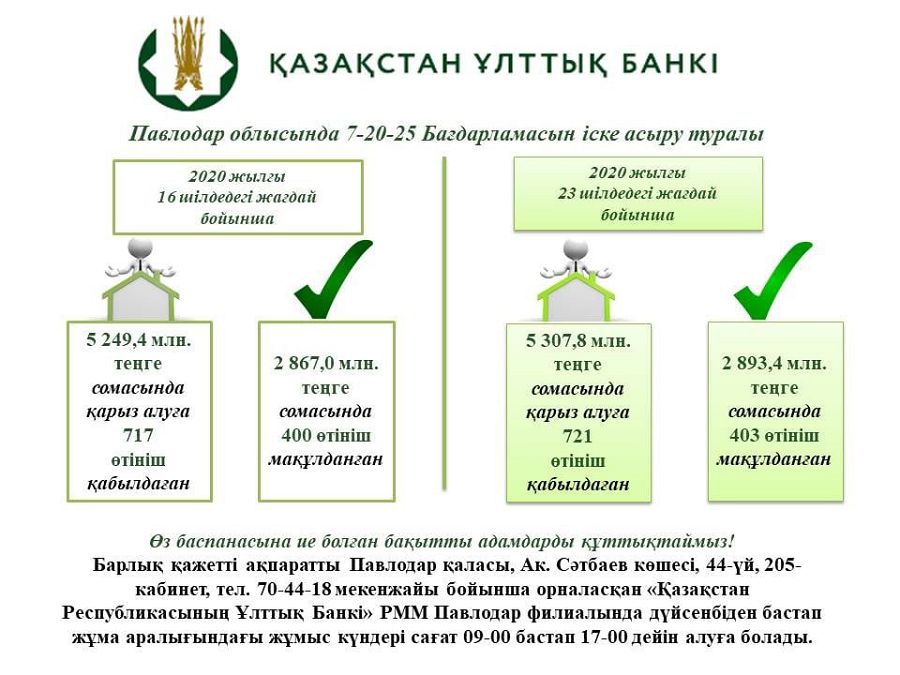 ҚАЗАҚСТАН ҰЛТТЫҚ БАНКІ

Павлодар облысында 7-20-25 Бағдарламасын іске асыру туралы

2020 жылғы 16 шілдедегі жағдай бойынша

5 249,4 млн. теңге сомасында қарыз алуға 717 өтініш қабылдаған

2 867,0 млн. теңге сомасында 400 өтініш мақұлданған

2020 жылғы 23 шілдедегі жағдай бойынша

5 307,8 млн. теңге сомасында қарыз алуға 721 өтініш қабылдаған

2 893,4 млн. теңге сомасында 403 өтініш мақұлданған

Өз баспанасына ие болған бақытты адамдарды құттықтаймыз!

Барлық қажетті ақпаратты Павлодар қаласы, Ак. Сәтбаев көшесі, 44-үй, 205-кабинет, тел. 70-44-18 мекенжайы бойынша орналасқан «Қазақстан Республикасының Ұлттық Банкі» РММ Павлодар филиалында дүйсенбіден бастап жұма аралығындағы жұмыс күндері сағат 09-00 бастап 17-00 дейін алуға болады.